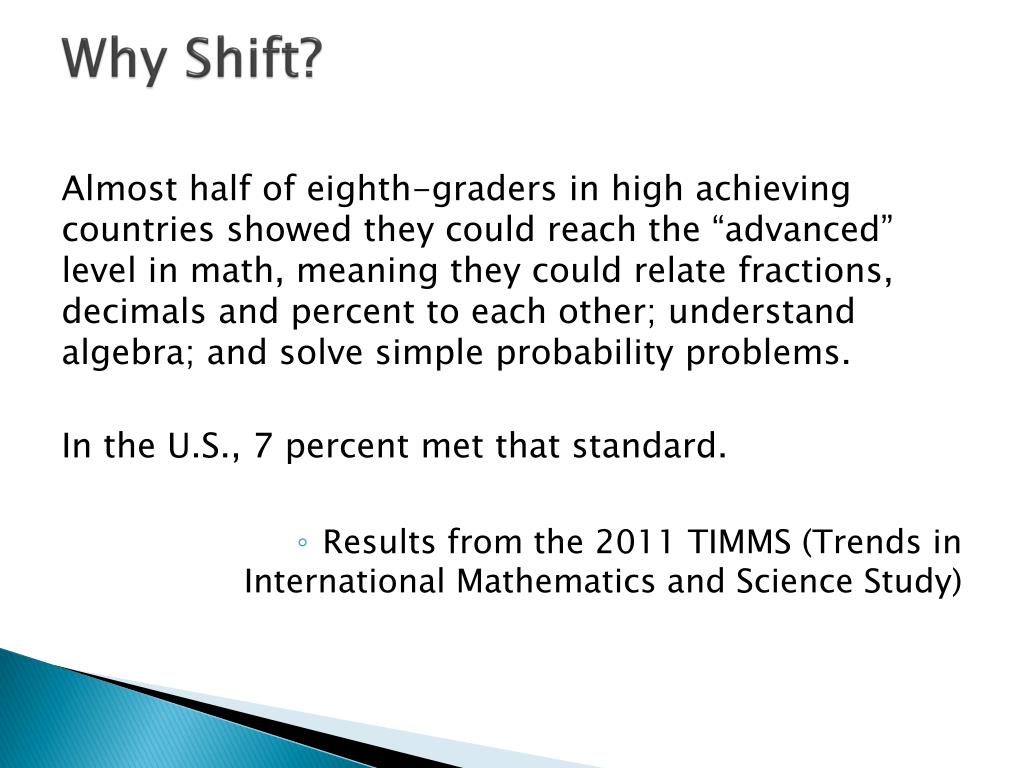 Why Shift?

Almost half of eighth-graders in high achieving countries showed they could reach the “advanced” level in math, meaning they could relate fractions, decimals and percent to each other; understand algebra; and solve simple probability problems.

In the U.S., 7 percent met that standard.

◦ Results from the 2011 TIMMS (Trends in International Mathematics and Science Study)